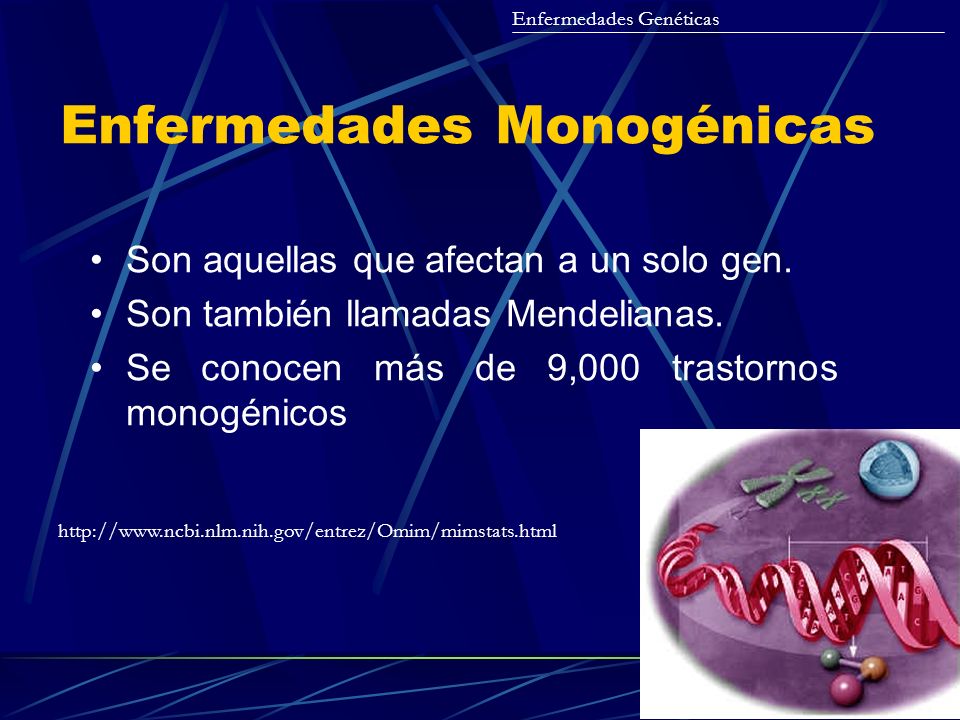 Enfermedades Genéticas

Enfermedades Monogénicas

• Son aquellas que afectan a un solo gen.
• Son también llamadas Mendelianas.
• Se conocen más de 9,000 trastornos monogénicos

http://www.ncbi.nlm.nih.gov/entrez/Omim/mimstats.html